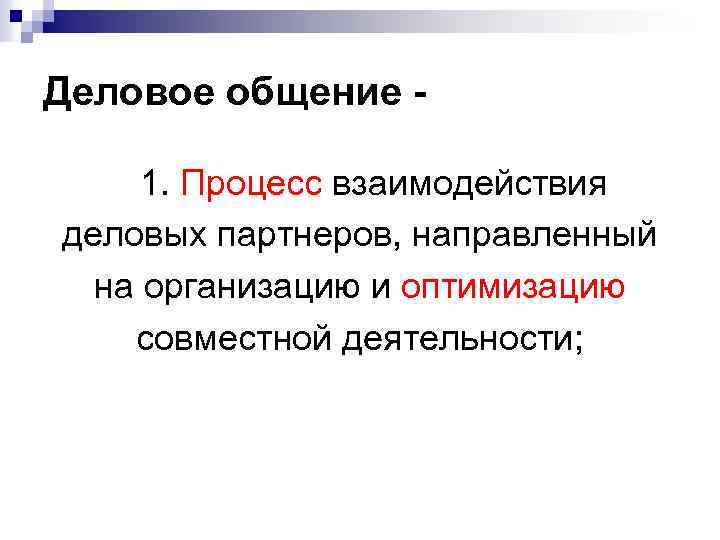 Деловое общение -

1. Процесс взаимодействия деловых партнеров, направленный на организацию и оптимизацию совместной деятельности;